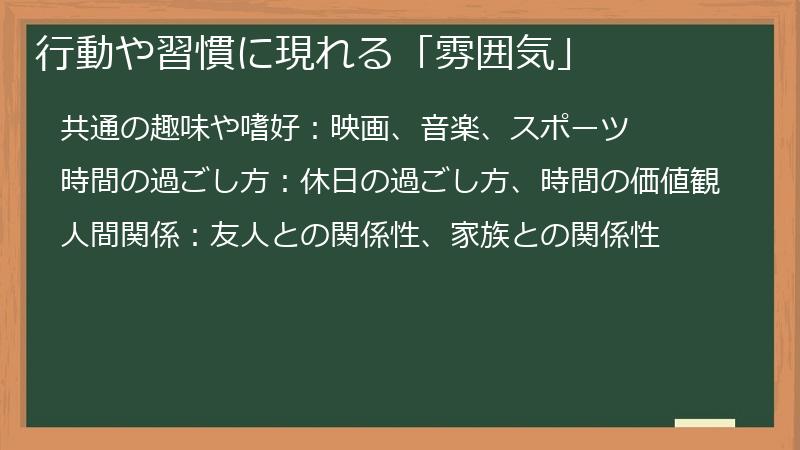 行動や習慣に現れる「雰囲気」

共通の趣味や嗜好：映画、音楽、スポーツ

時間の過ごし方：休日の過ごし方、時間の価値観

人間関係：友人との関係性、家族との関係性